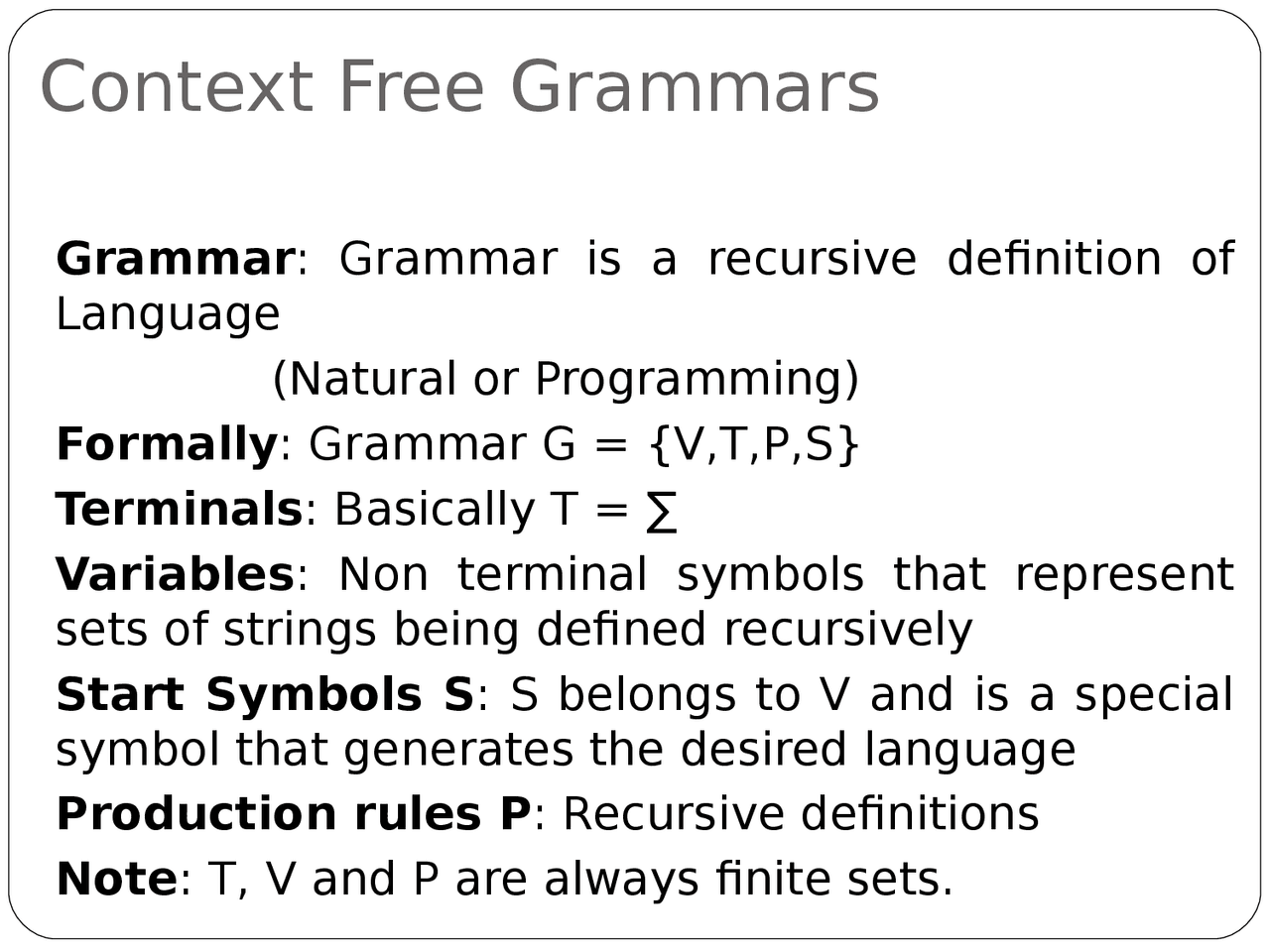 Context Free Grammars

Grammar: Grammar is a recursive definition of Language

(Natural or Programming)

Formally: Grammar G = {V,T,P,S}

Terminals: Basically T = ∑

Variables: Non terminal symbols that represent sets of strings being defined recursively

Start Symbols S: S belongs to V and is a special symbol that generates the desired language

Production rules P: Recursive definitions

Note: T, V and P are always finite sets.